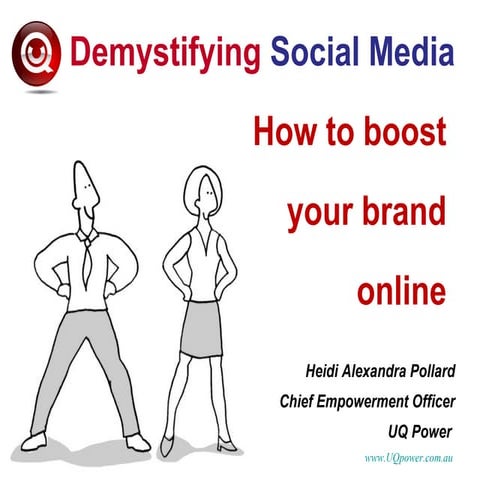 Demystifying Social Media

How to boost your brand online

Heidi Alexandra Pollard

Chief Empowerment Officer

UQ Power

www.UQpower.com.au